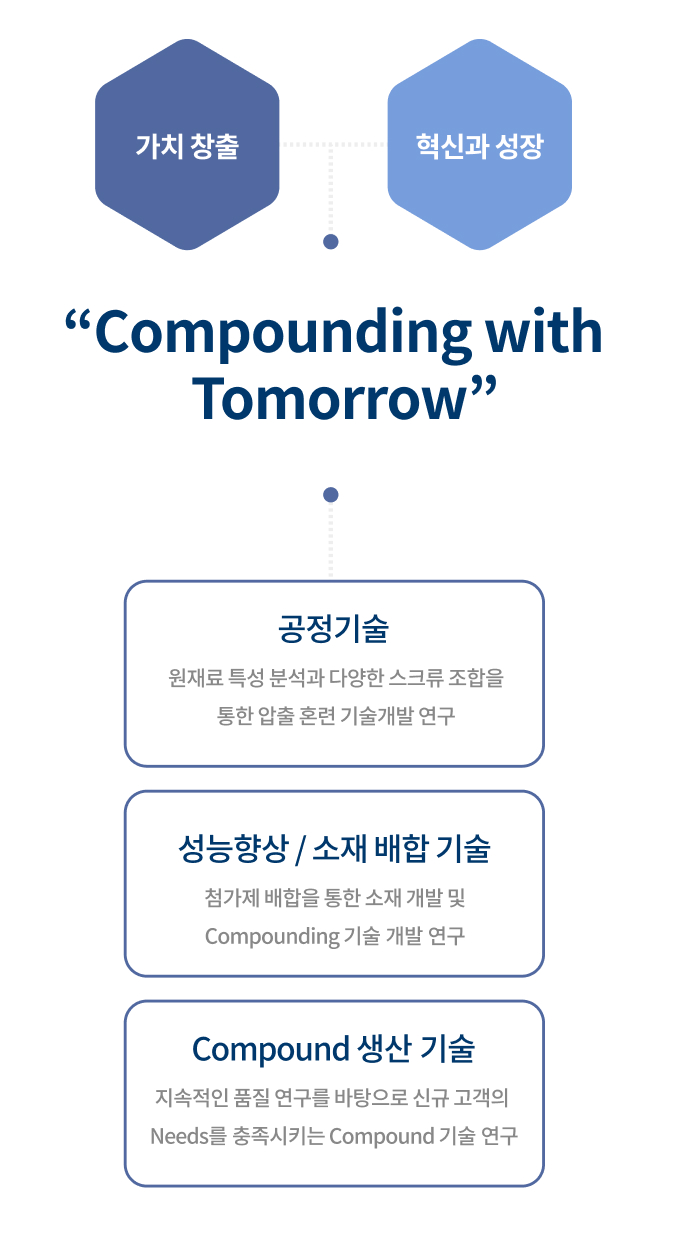 가치 창출

혁신과 성장

“Compounding with Tomorrow”

공정기술

원재료 특성 분석과 다양한 스크류 조합을 통한 압출 혼련 기술개발 연구

성능향상 / 소재 배합 기술

첨가제 배합을 통한 소재 개발 및 Compounding 기술 개발 연구

Compound 생산 기술

지속적인 품질 연구를 바탕으로 신규 고객의 Needs를 충족시키는 Compound 기술 연구